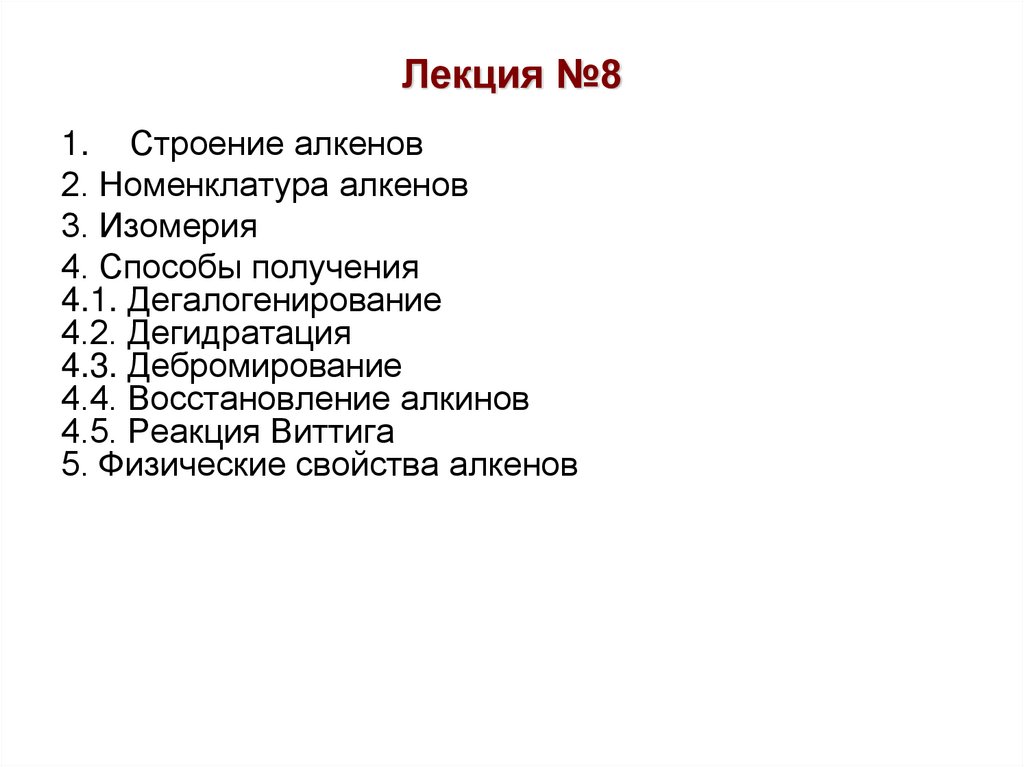 Лекция №8

1. Строение алкенов

2. Номенклатура алкенов

3. Изомерия

4. Способы получения
4.1. Дегалогенирование
4.2. Дегидратация
4.3. Дебромирование
4.4. Восстановление алкинов
4.5. Реакция Виттига
5. Физические свойства алкенов